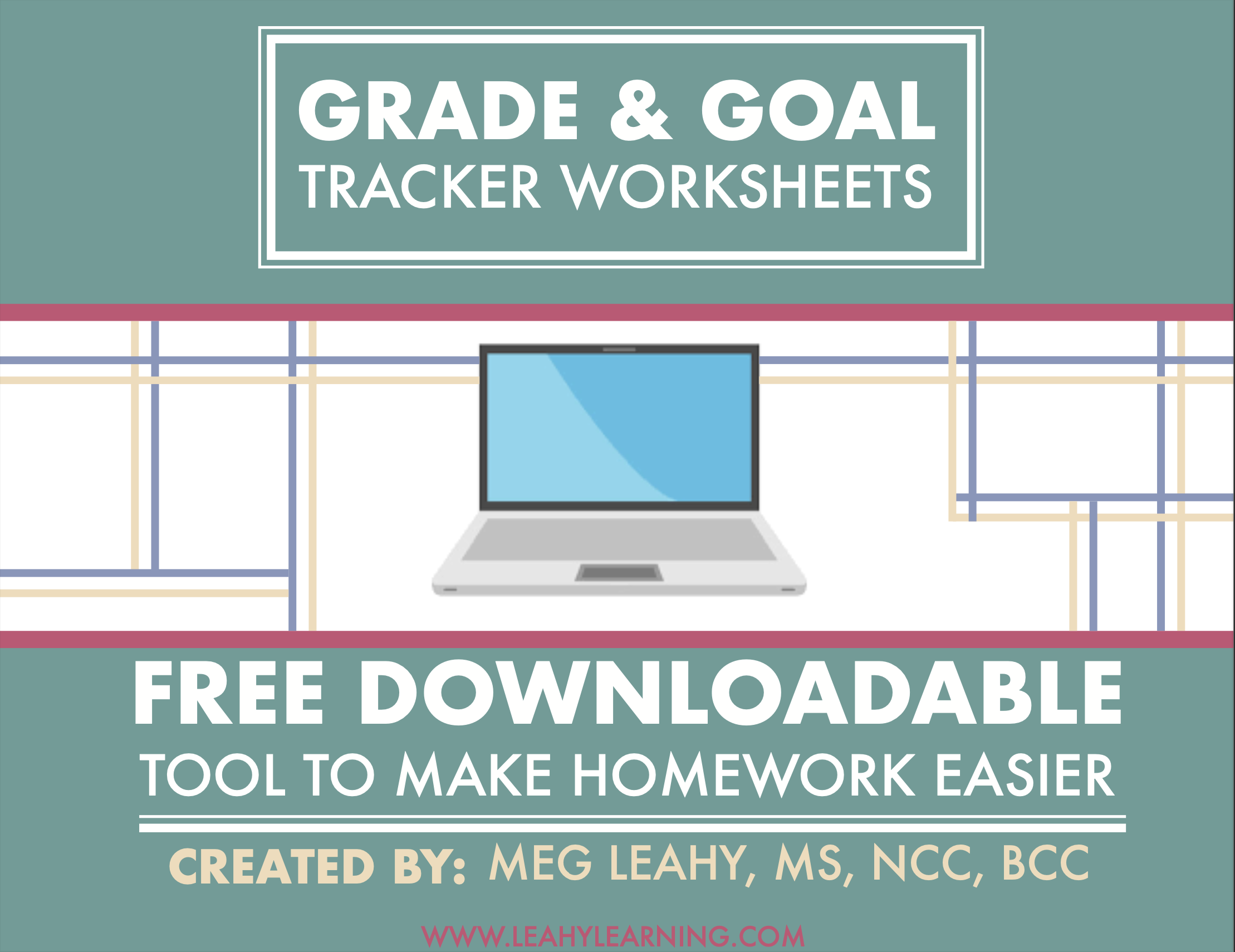 GRADE & GOAL
TRACKER WORKSHEETS

FREE DOWNLOADABLE
TOOL TO MAKE HOMEWORK EASIER

CREATED BY: MEG LEAHY, MS, NCC, BCC

WWW.LEAHYLEARNING.COM